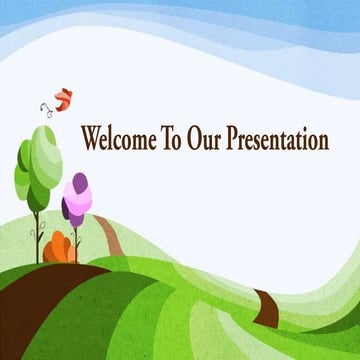 Welcome To Our Presentation